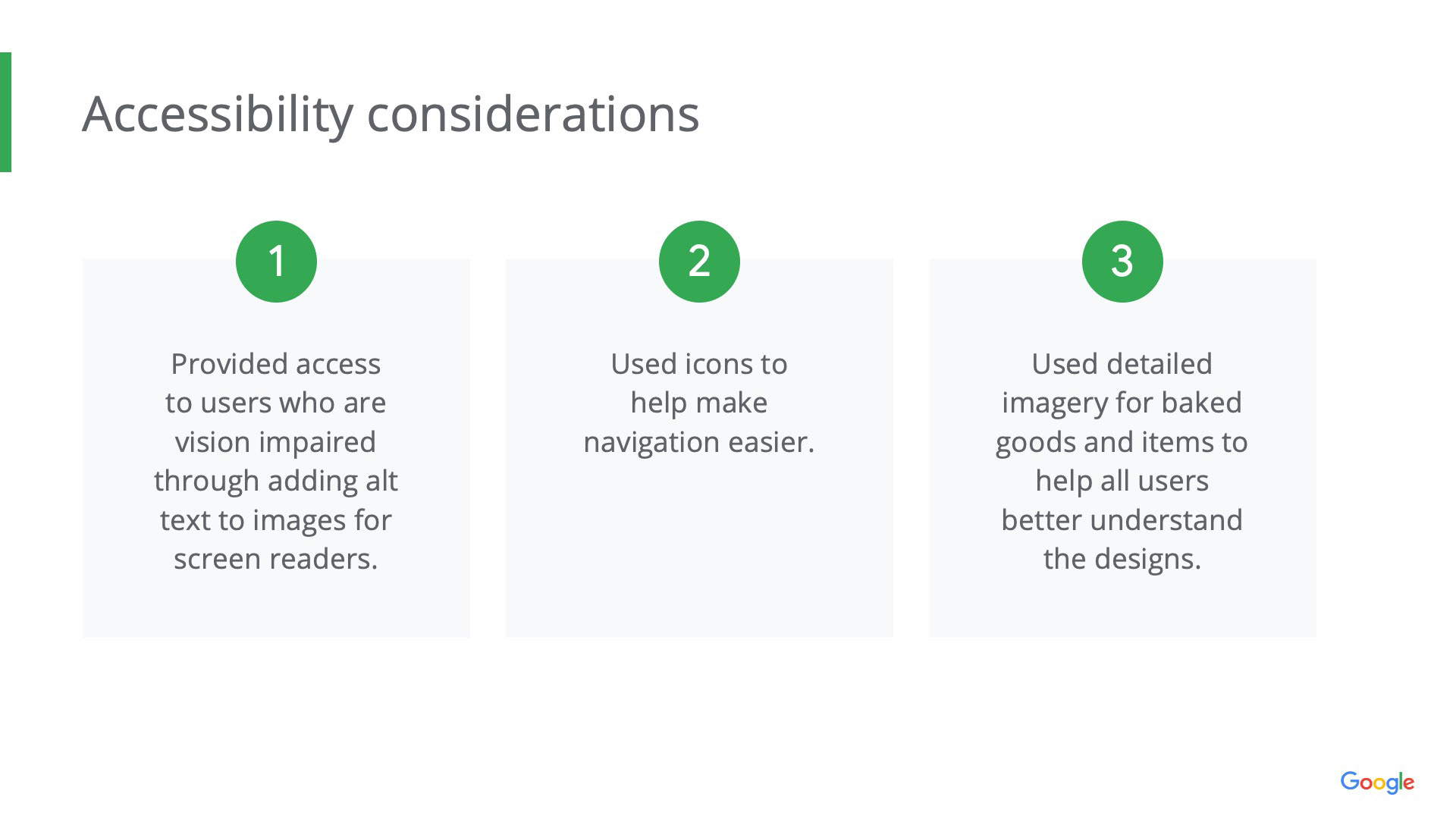 Accessibility considerations

1

Provided access to users who are vision impaired through adding alt text to images for screen readers.

2

Used icons to help make navigation easier.

3

Used detailed imagery for baked goods and items to help all users better understand the designs.

Google